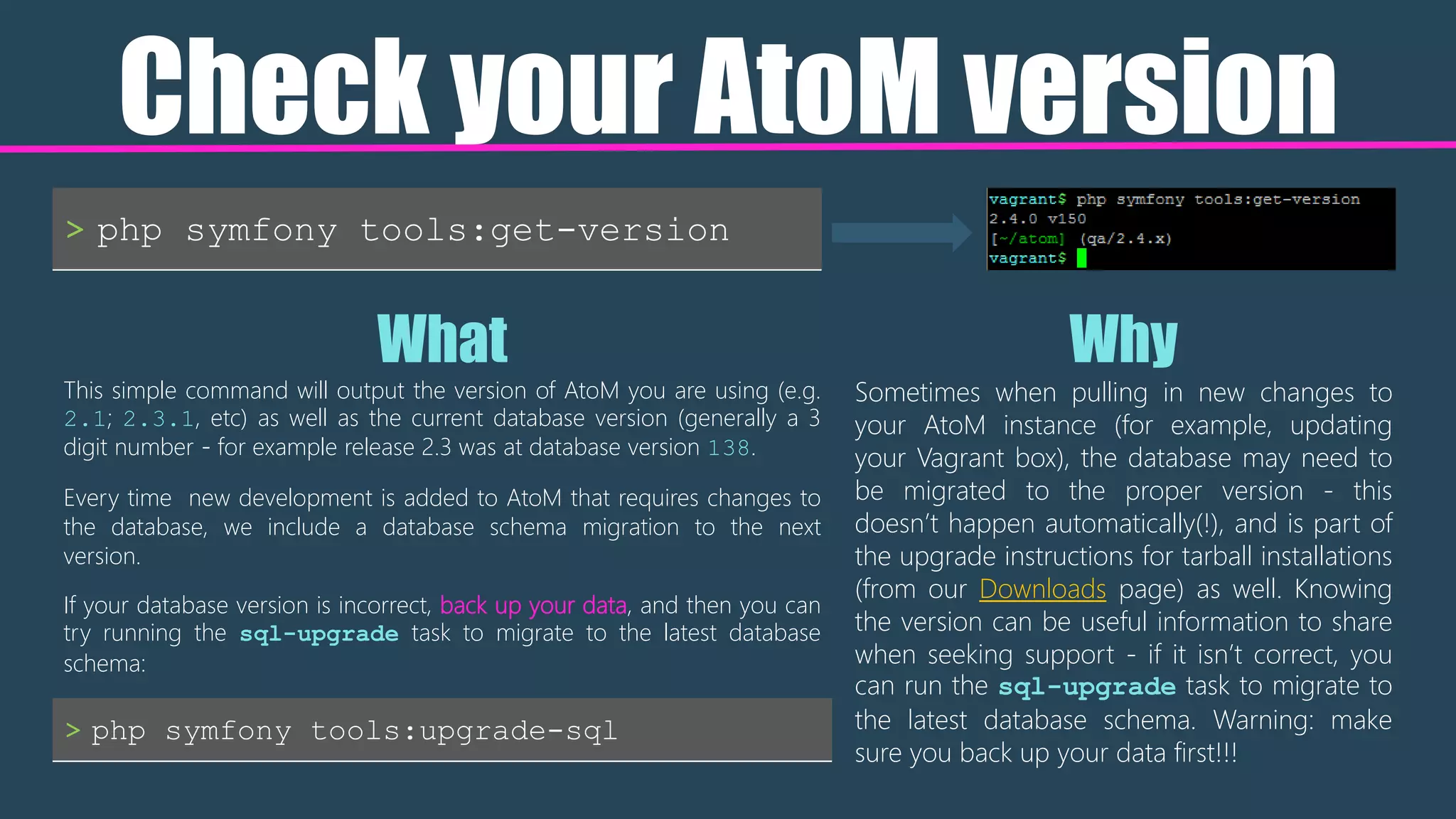 Check your AtoM version

> php symfony tools:get-version

vagrant$ php symfony tools:get-version
2.4.0 v150
[~/atom] (qa/2.4.x)
vagrant$

What

This simple command will output the version of AtoM you are using (e.g. 2.1; 2.3.1, etc) as well as the current database version (generally a 3 digit number - for example release 2.3 was at database version 138.

Every time new development is added to AtoM that requires changes to the database, we include a database schema migration to the next version.

If your database version is incorrect, back up your data, and then you can try running the sql-upgrade task to migrate to the latest database schema:

> php symfony tools:upgrade-sql

Why

Sometimes when pulling in new changes to your AtoM instance (for example, updating your Vagrant box), the database may need to be migrated to the proper version - this doesn't happen automatically(!), and is part of the upgrade instructions for tarball installations (from our Downloads page) as well. Knowing the version can be useful information to share when seeking support - if it isn't correct, you can run the sql-upgrade task to migrate to the latest database schema. Warning: make sure you back up your data first!!!